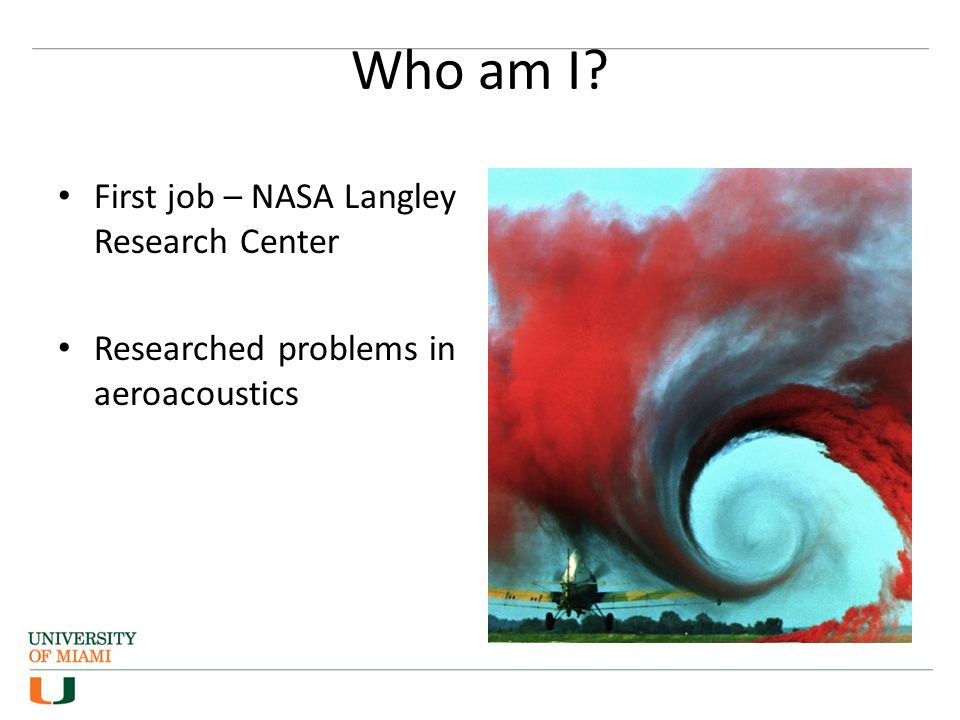 Who am I?

• First job – NASA Langley Research Center

• Researched problems in aeroacoustics

UNIVERSITY OF MIAMI

U